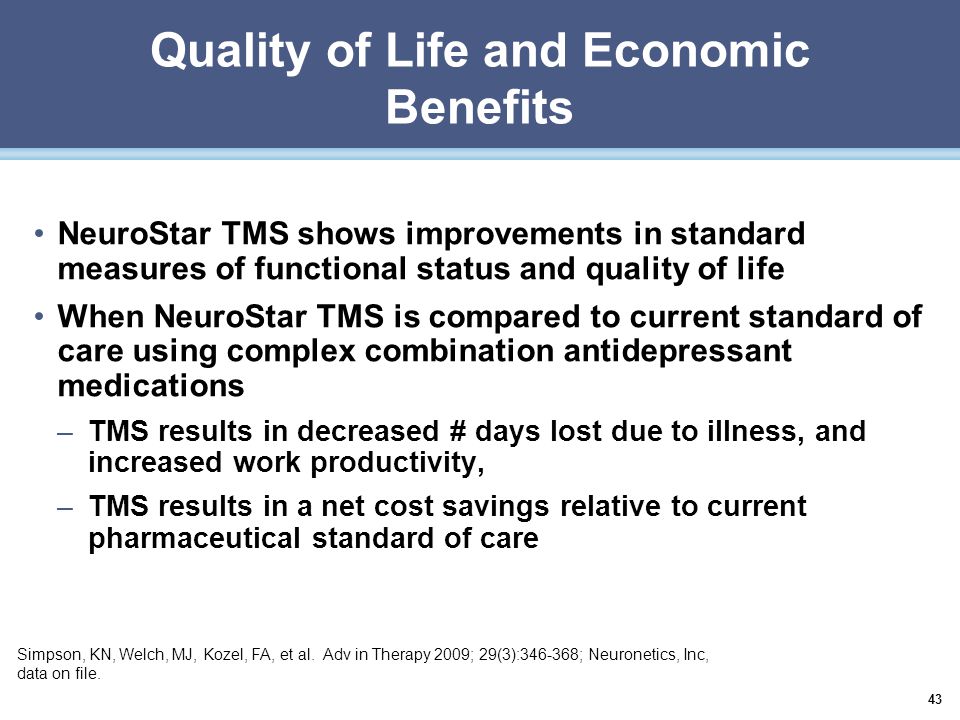 Quality of Life and Economic Benefits

• NeuroStar TMS shows improvements in standard measures of functional status and quality of life

• When NeuroStar TMS is compared to current standard of care using complex combination antidepressant medications

– TMS results in decreased # days lost due to illness, and increased work productivity,

– TMS results in a net cost savings relative to current pharmaceutical standard of care

Simpson, KN, Welch, MJ, Kozel, FA, et al. Adv in Therapy 2009; 29(3):346-368; Neuronetics, Inc, data on file.

43